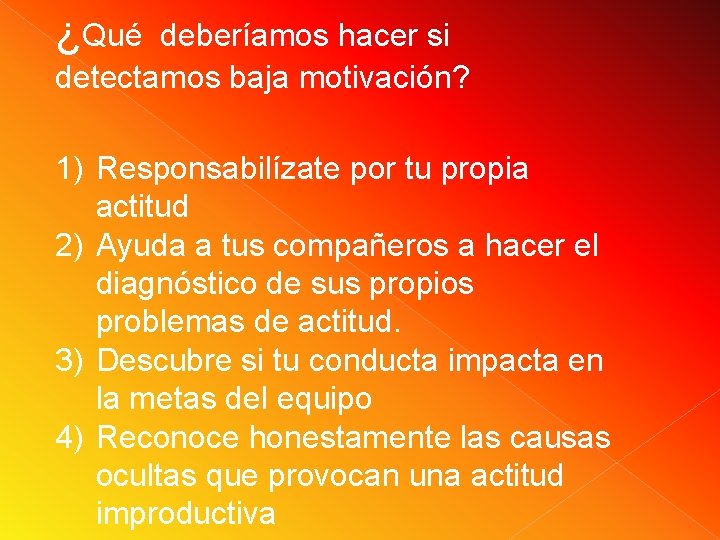 ¿Qué deberíamos hacer si detectamos baja motivación?

1) Responsabilízate por tu propia actitud
2) Ayuda a tus compañeros a hacer el diagnóstico de sus propios problemas de actitud.
3) Descubre si tu conducta impacta en la metas del equipo
4) Reconoce honestamente las causas ocultas que provocan una actitud improductiva